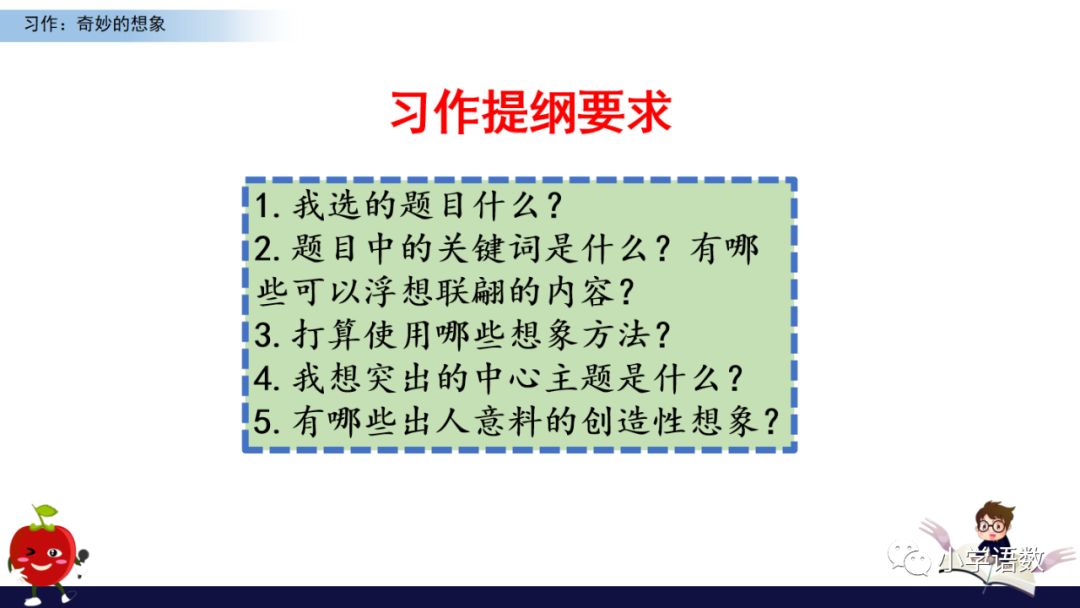 习作：奇妙的想象

习作提纲要求

1. 我选的题目什么？
2. 题目中的关键词是什么？有哪些可以浮想联翩的内容？
3. 打算使用哪些想象方法？
4. 我想突出的中心主题是什么？
5. 有哪些出人意料的创造性想象？

小学语数